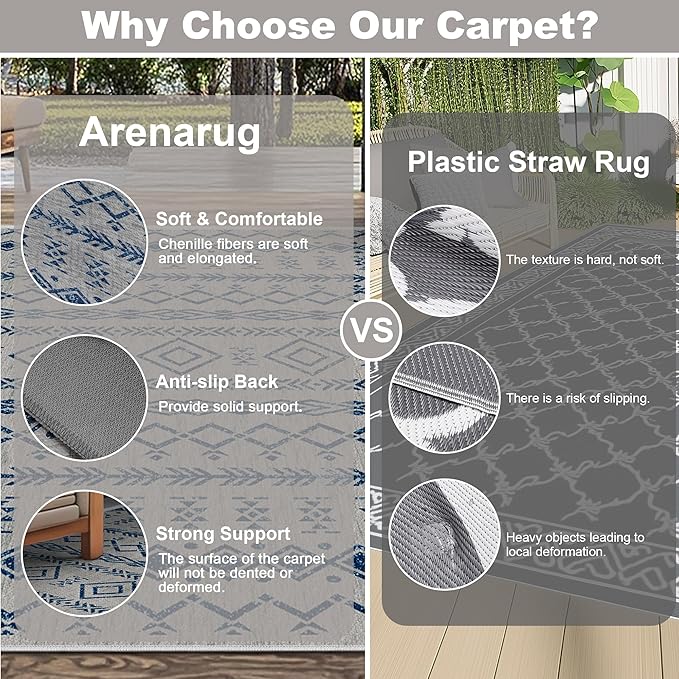 Why Choose Our Carpet?

Arenarug

Soft & Comfortable
Chenille fibers are soft and elongated.

Anti-slip Back
Provide solid support.

Strong Support
The surface of the carpet will not be dented or deformed.

VS

Plastic Straw Rug

The texture is hard, not soft.

There is a risk of slipping.

Heavy objects leading to local deformation.